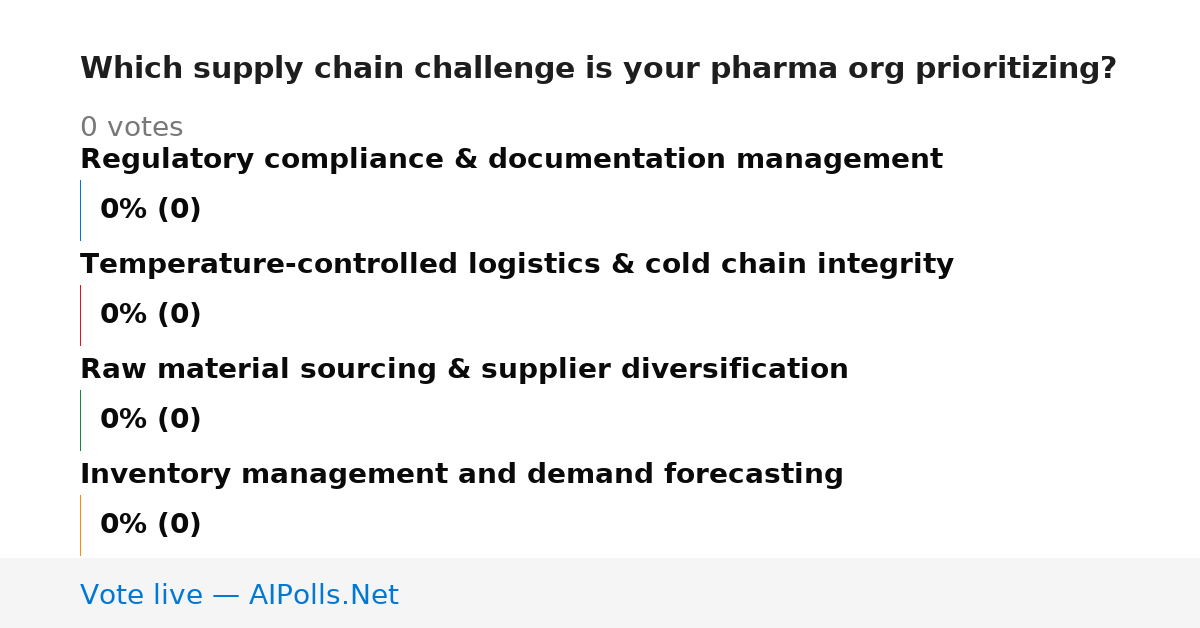 Which supply chain challenge is your pharma org prioritizing?

0 votes

Regulatory compliance & documentation management

0% (0)

Temperature-controlled logistics & cold chain integrity

0% (0)

Raw material sourcing & supplier diversification

0% (0)

Inventory management and demand forecasting

0% (0)

Vote live — AIPolls.Net